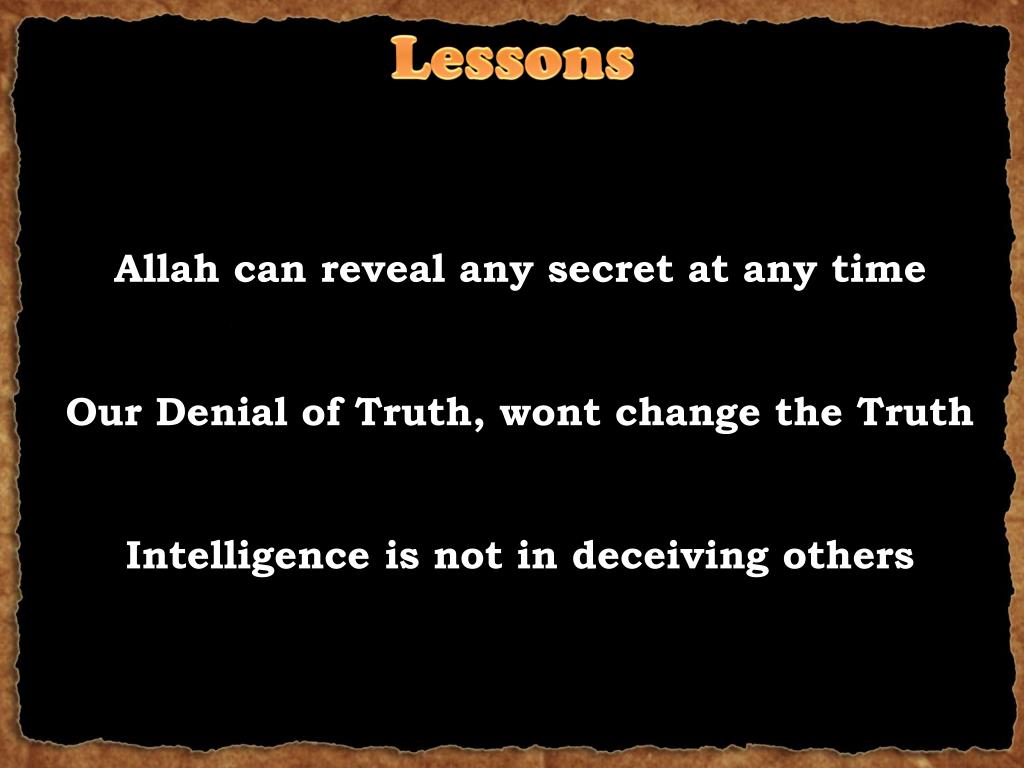 Lessons

Allah can reveal any secret at any time

Our Denial of Truth, wont change the Truth

Intelligence is not in deceiving others